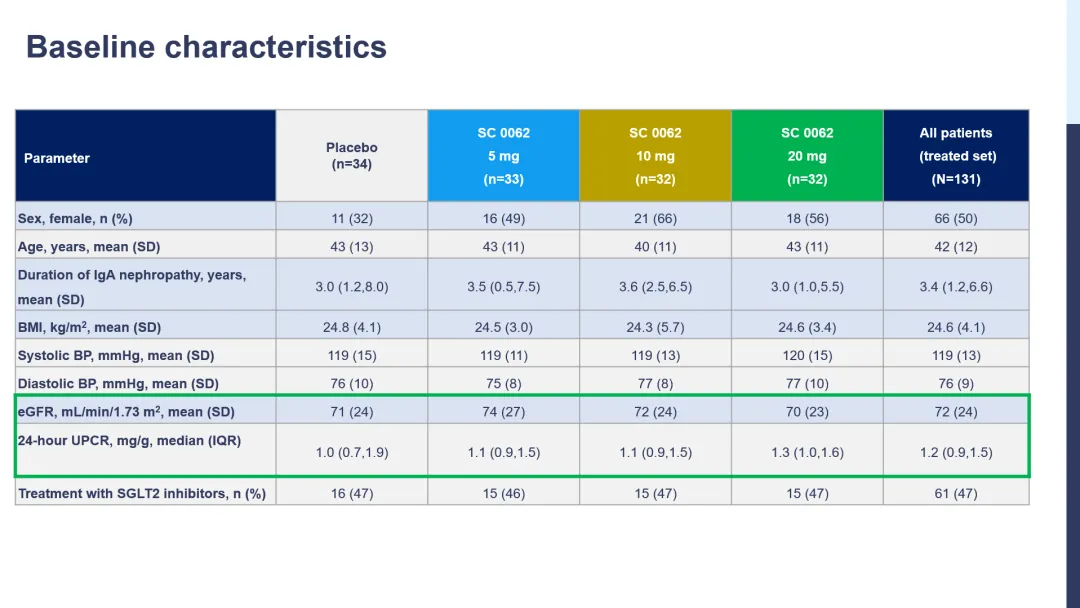 Baseline characteristics

| Parameter | Placebo (n=34) | SC 0062 5 mg (n=33) | SC 0062 10 mg (n=32) | SC 0062 20 mg (n=32) | All patients (treated set) (N=131) |
|---|---|---|---|---|---|
| Sex, female, n (%) | 11 (32) | 16 (49) | 21 (66) | 18 (56) | 66 (50) |
| Age, years, mean (SD) | 43 (13) | 43 (11) | 40 (11) | 43 (11) | 42 (12) |
| Duration of IgA nephropathy, years, mean (SD) | 3.0 (1.2,8.0) | 3.5 (0.5,7.5) | 3.6 (2.5,6.5) | 3.0 (1.0,5.5) | 3.4 (1.2,6.6) |
| BMI, kg/m$^2$, mean (SD) | 24.8 (4.1) | 24.5 (3.0) | 24.3 (5.7) | 24.6 (3.4) | 24.6 (4.1) |
| Systolic BP, mmHg, mean (SD) | 119 (15) | 119 (11) | 119 (13) | 120 (15) | 119 (13) |
| Diastolic BP, mmHg, mean (SD) | 76 (10) | 75 (8) | 77 (8) | 77 (10) | 76 (9) |
| eGFR, mL/min/1.73 m$^2$, mean (SD) | 71 (24) | 74 (27) | 72 (24) | 70 (23) | 72 (24) |
| 24-hour UPCR, mg/g, median (IQR) | 1.0 (0.7,1.9) | 1.1 (0.9,1.5) | 1.1 (0.9,1.5) | 1.3 (1.0,1.6) | 1.2 (0.9,1.5) |
| Treatment with SGLT2 inhibitors, n (%) | 16 (47) | 15 (46) | 15 (47) | 15 (47) | 61 (47) |